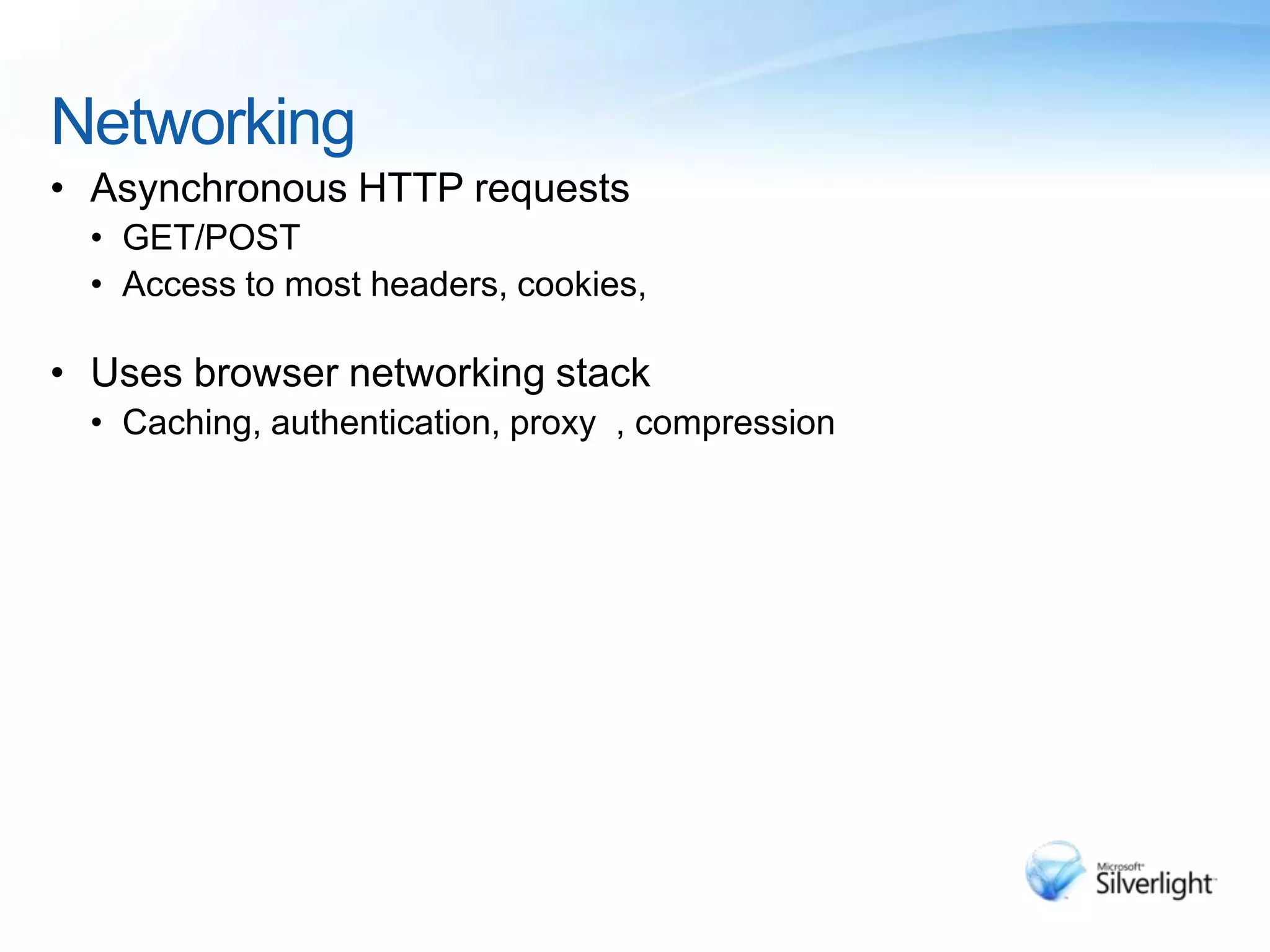 Networking

• Asynchronous HTTP requests
  • GET/POST
  • Access to most headers, cookies,

• Uses browser networking stack
  • Caching, authentication, proxy , compression

Microsoft Silverlight